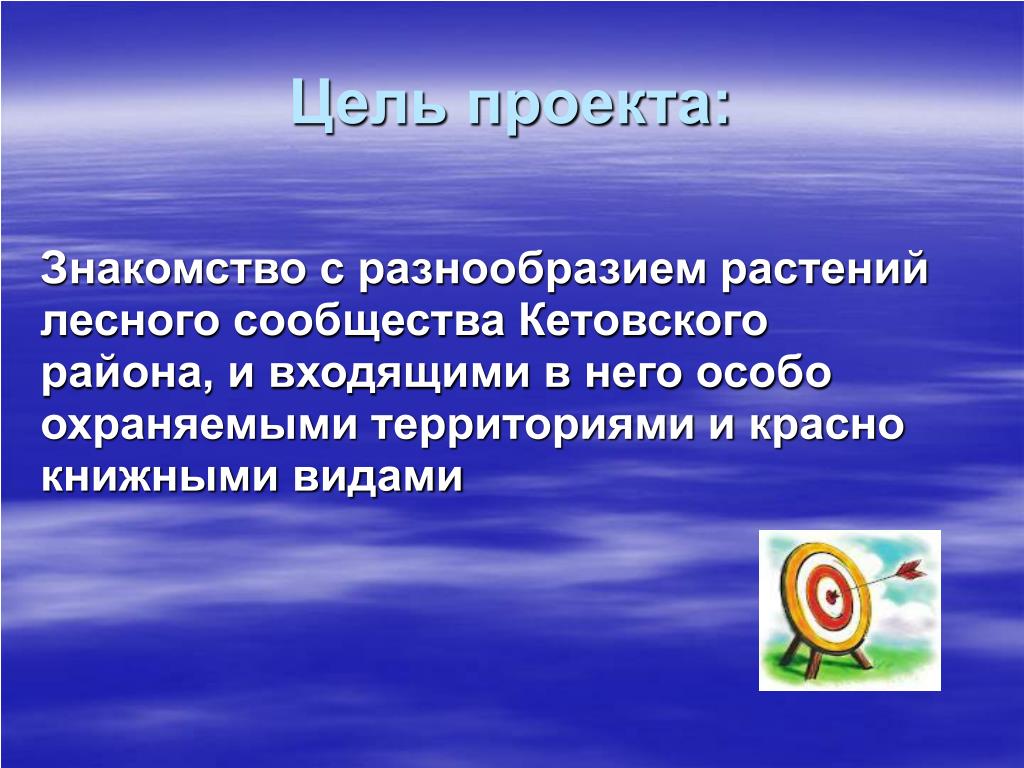 Цель проекта:

Знакомство с разнообразием растений лесного сообщества Кетовского района, и входящими в него особо охраняемыми территориями и красно книжными видами